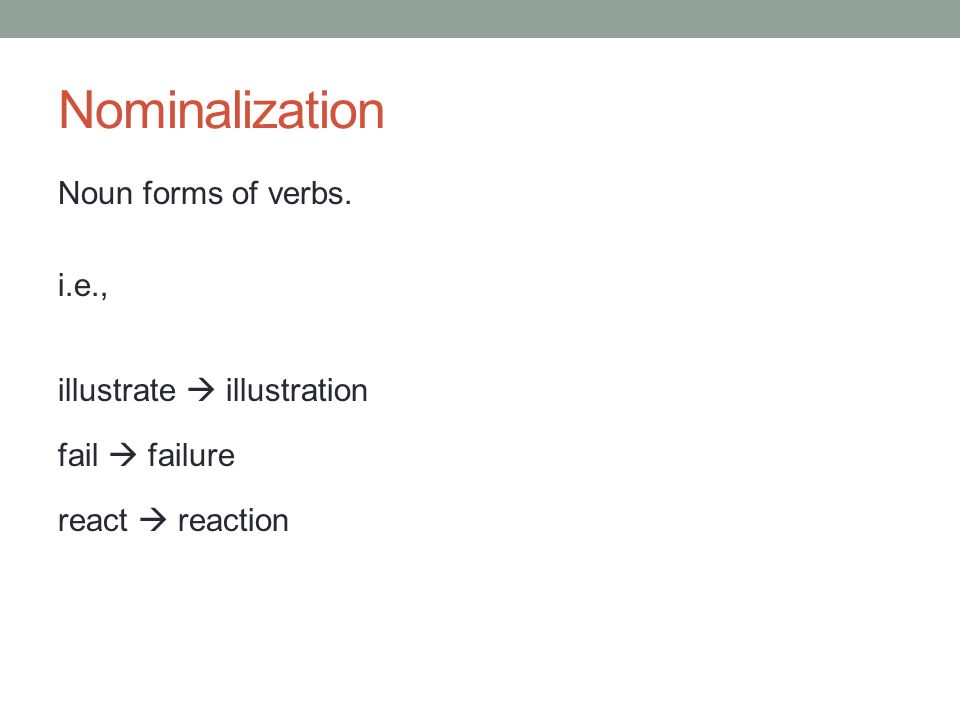 Nominalization

Noun forms of verbs.

i.e.,

illustrate → illustration

fail → failure

react → reaction